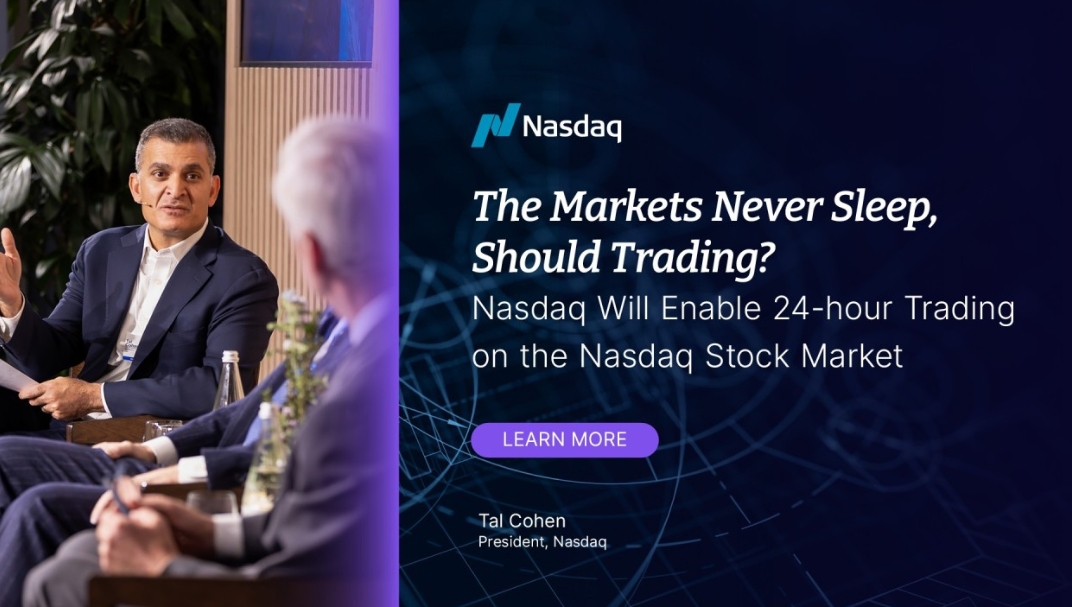 Nasdaq

The Markets Never Sleep, Should Trading?

Nasdaq Will Enable 24-hour Trading on the Nasdaq Stock Market

LEARN MORE

Tal Cohen
President, Nasdaq